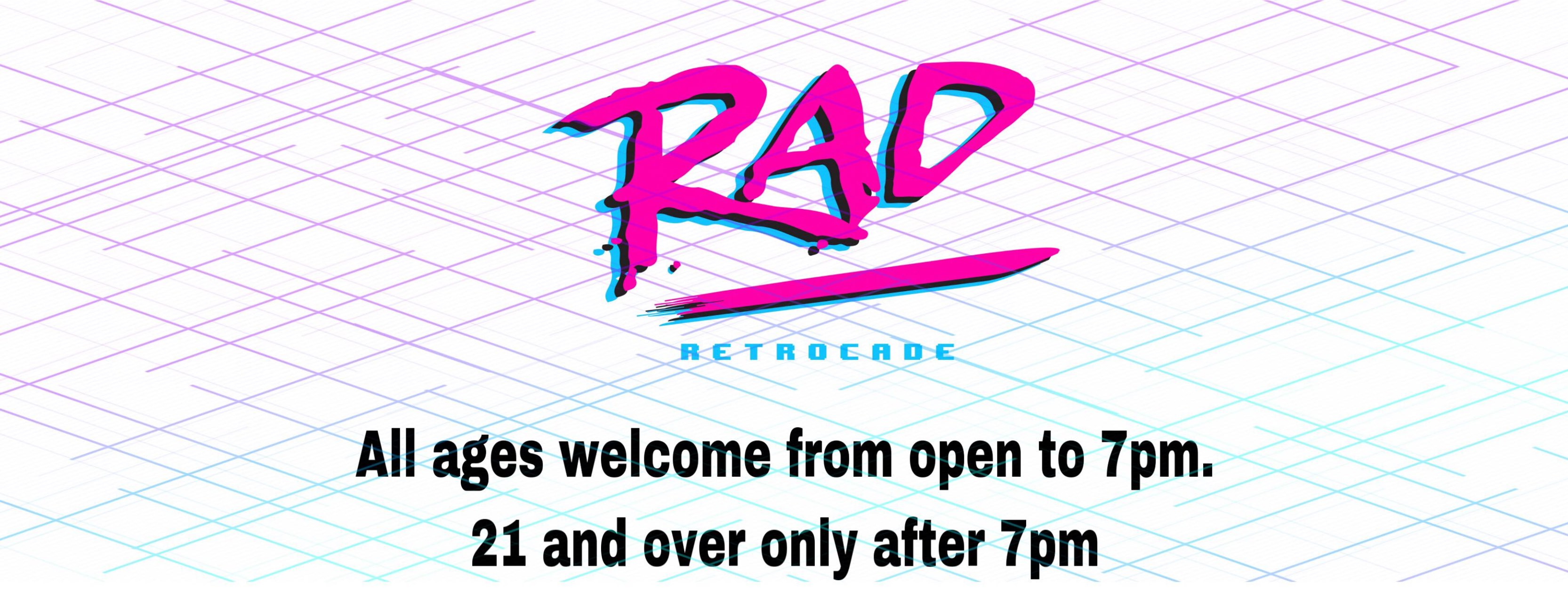 RAD

RETROCADE

All ages welcome from open to 7pm.

21 and over only after 7pm